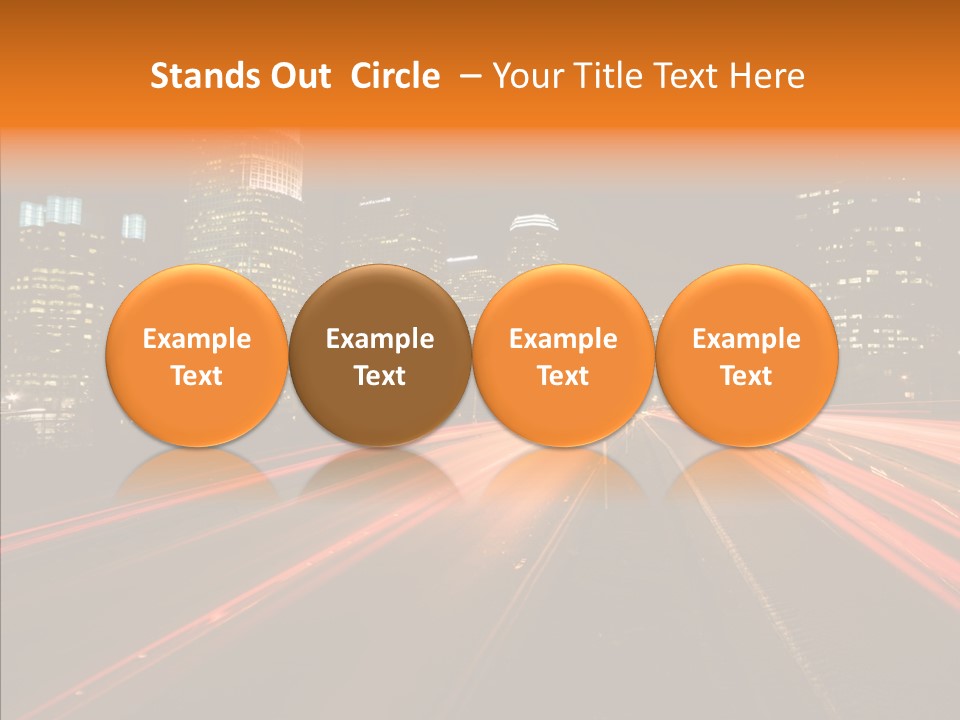 Stands Out Circle – Your Title Text Here

Example Text

Example Text

Example Text

Example Text